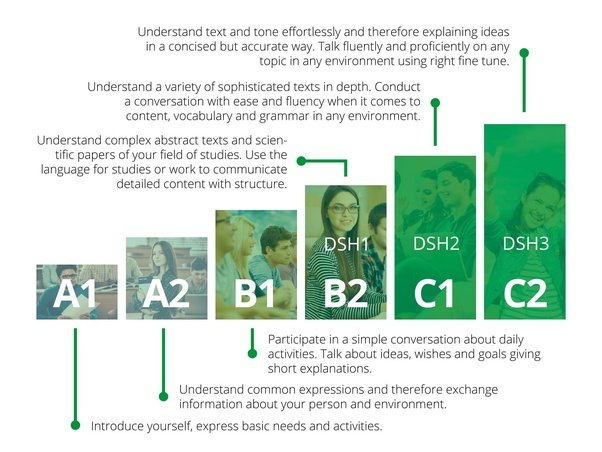 Understand text and tone effortlessly and therefore explaining ideas in a concised but accurate way. Talk fluently and proficiently on any topic in any environment using right fine tune.

Understand a variety of sophisticated texts in depth. Conduct a conversation with ease and fluency when it comes to content, vocabulary and grammar in any environment.

Understand complex abstract texts and scientific papers of your field of studies. Use the language for studies or work to communicate detailed content with structure.

A1

A2

B1

DSH1
B2

DSH2
C1

DSH3
C2

Participate in a simple conversation about daily activities. Talk about ideas, wishes and goals giving short explanations.

Understand common expressions and therefore exchange information about your person and environment.

Introduce yourself, express basic needs and activities.